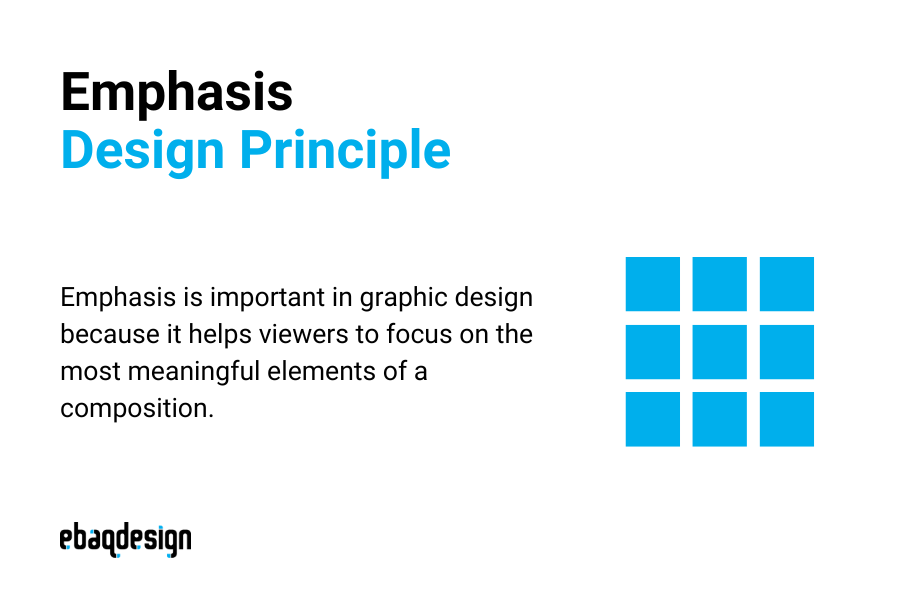 Emphasis
Design Principle

Emphasis is important in graphic design because it helps viewers to focus on the most meaningful elements of a composition.

ebaqdesign